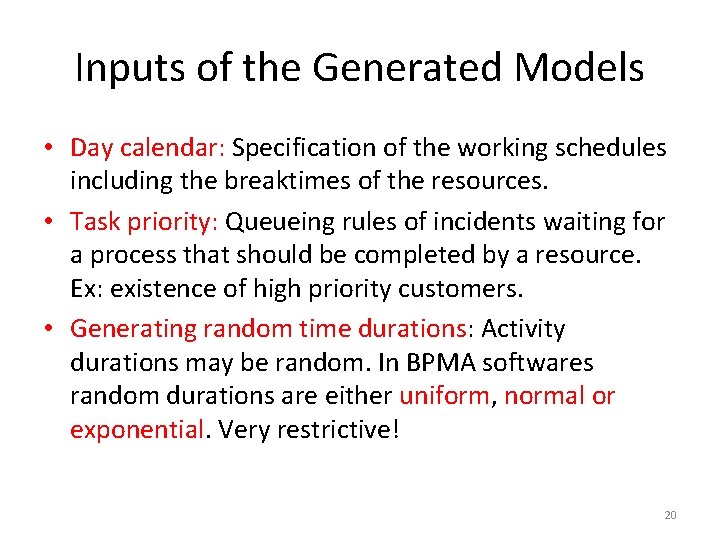 Inputs of the Generated Models

• Day calendar: Specification of the working schedules including the breaktimes of the resources.

• Task priority: Queueing rules of incidents waiting for a process that should be completed by a resource. Ex: existence of high priority customers.

• Generating random time durations: Activity durations may be random. In BPMA softwares random durations are either uniform, normal or exponential. Very restrictive!

20